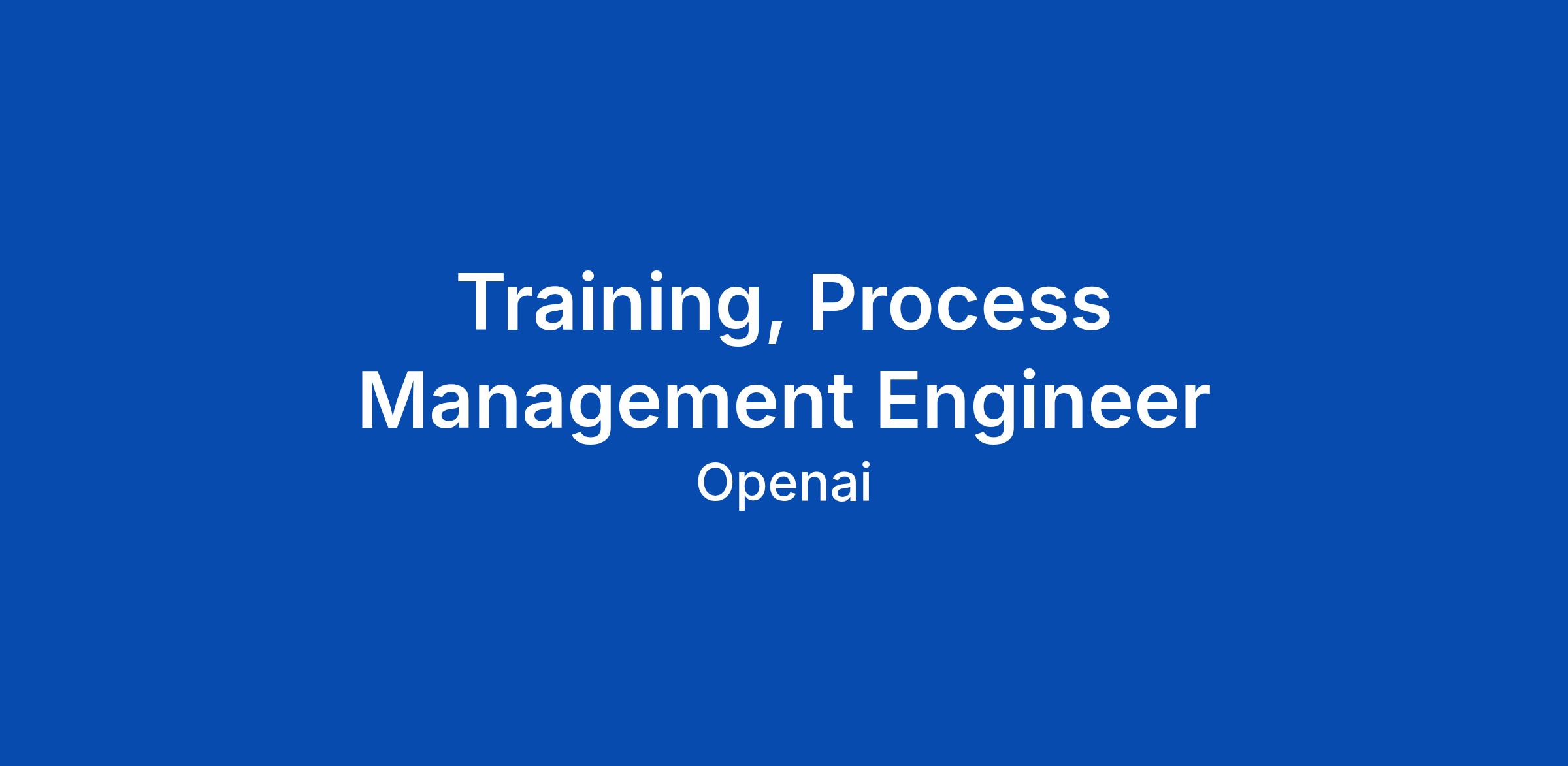 Training, Process Management Engineer

Openai